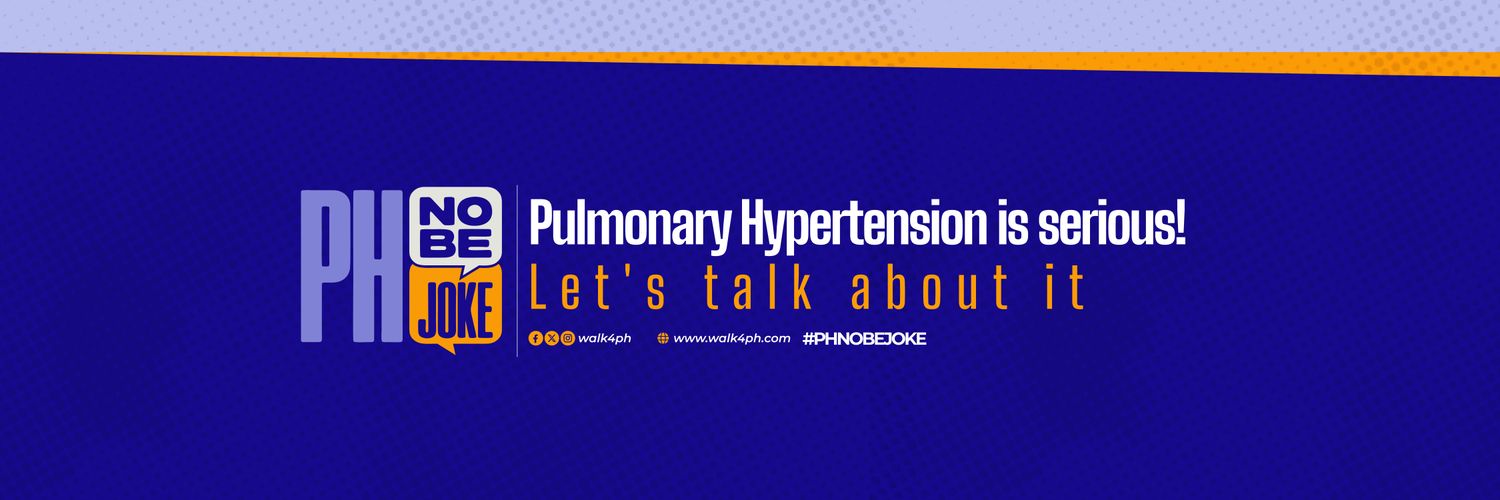 PH NO BE JOKE

Pulmonary Hypertension is serious!
Let's talk about it

walk4ph www.walk4ph.com #PHNOBEJOKE